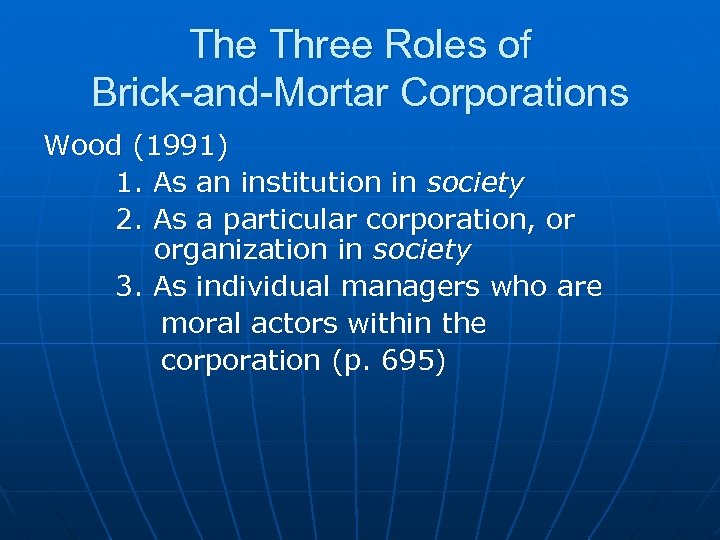 The Three Roles of Brick-and-Mortar Corporations

Wood (1991)

1. As an institution in society
2. As a particular corporation, or organization in society
3. As individual managers who are moral actors within the corporation (p. 695)